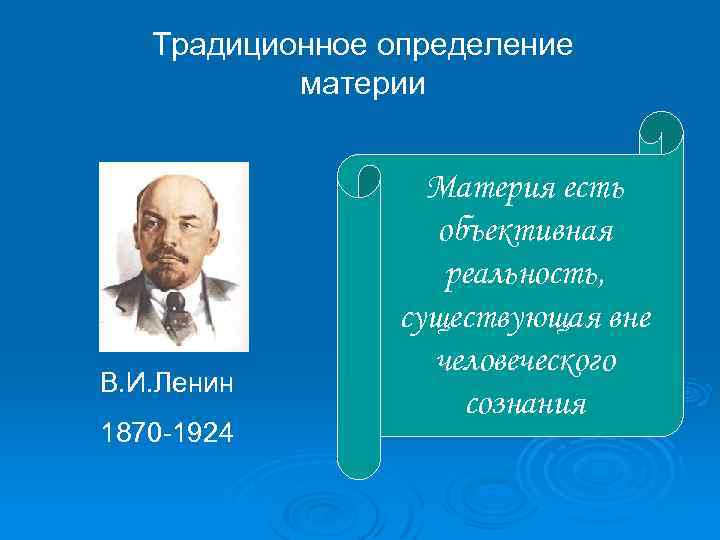 Традиционное определение материи

В.И.Ленин

1870-1924

Материя есть объективная реальность, существующая вне человеческого сознания